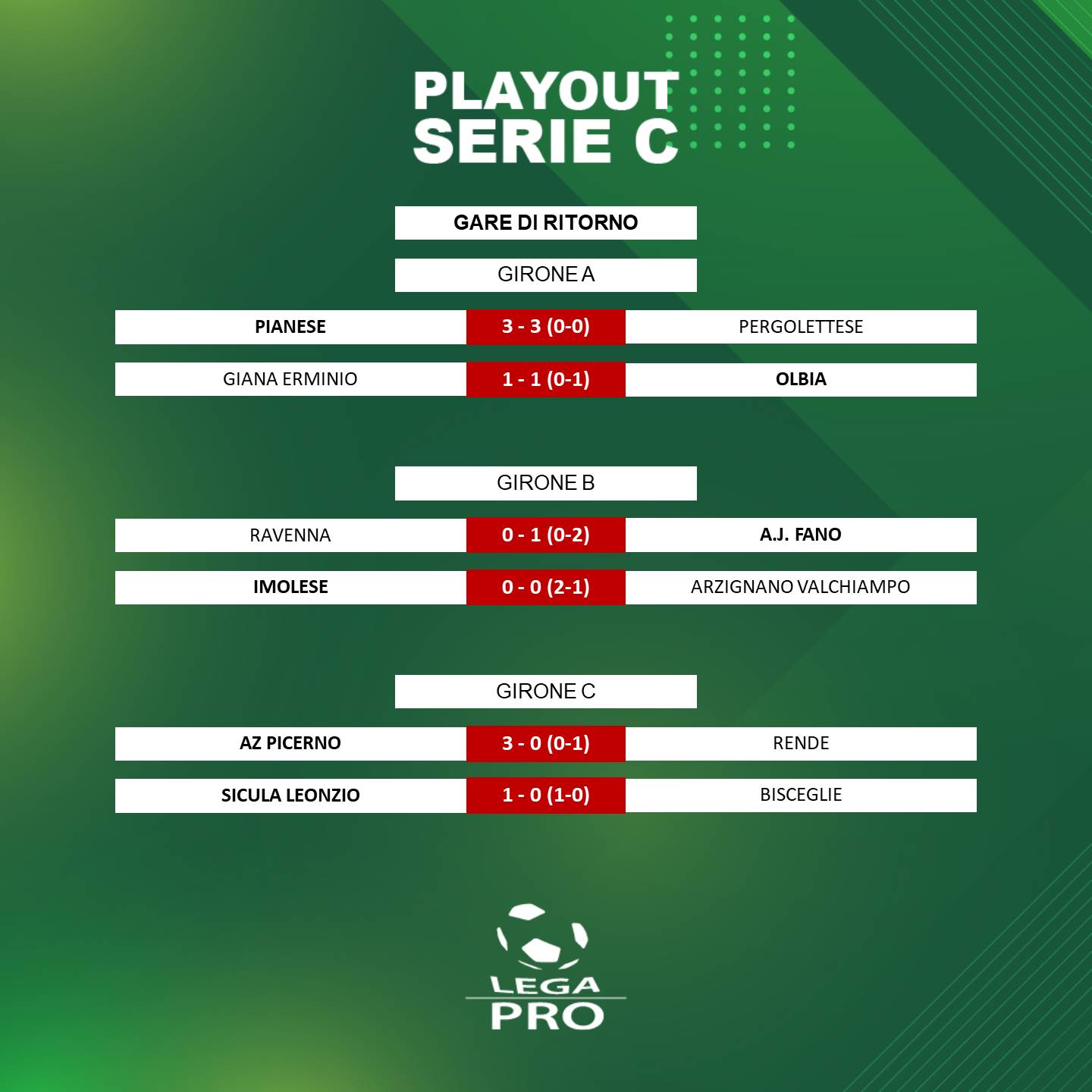 PLAYOUT
SERIE C

GARE DI RITORNO

GIRONE A

| PIANESE | 3 - 3 (0-0) | PERGOLETTESE |
|---|---|---|
| GIANA ERMINIO | 1 - 1 (0-1) | OLBIA |

GIRONE B

| RAVENNA | 0 - 1 (0-2) | A.J. FANO |
|---|---|---|
| IMOLESE | 0 - 0 (2-1) | ARZIGNANO VALCHIAMPO |

GIRONE C

| AZ PICERNO | 3 - 0 (0-1) | RENDE |
|---|---|---|
| SICULA LEONZIO | 1 - 0 (1-0) | BISCEGLIE |

LEGA
PRO